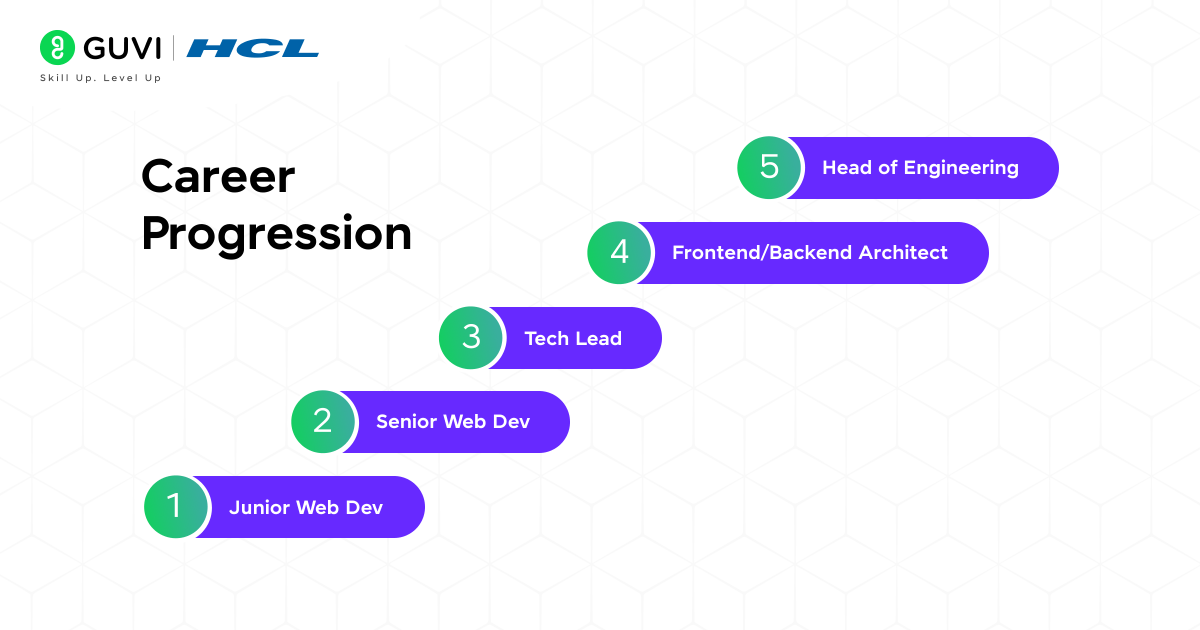 GUVI | HCL
Skill Up. Level Up

Career Progression

5 Head of Engineering

4 Frontend/Backend Architect

3 Tech Lead

2 Senior Web Dev

1 Junior Web Dev